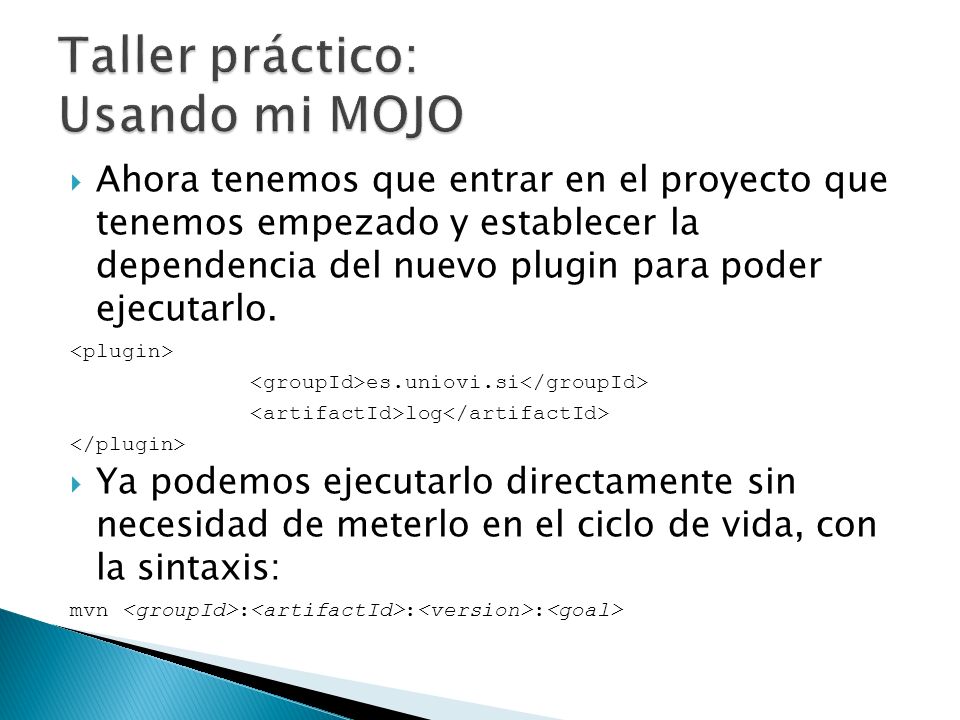 Taller práctico:
Usando mi MOJO

Ahora tenemos que entrar en el proyecto que tenemos empezado y establecer la dependencia del nuevo plugin para poder ejecutarlo.

<plugin>
<groupId>es.uniovi.si</groupId>
<artifactId>log</artifactId>
</plugin>

Ya podemos ejecutarlo directamente sin necesidad de meterlo en el ciclo de vida, con la sintaxis:

mvn <groupId>:<artifactId>:<version>:<goal>